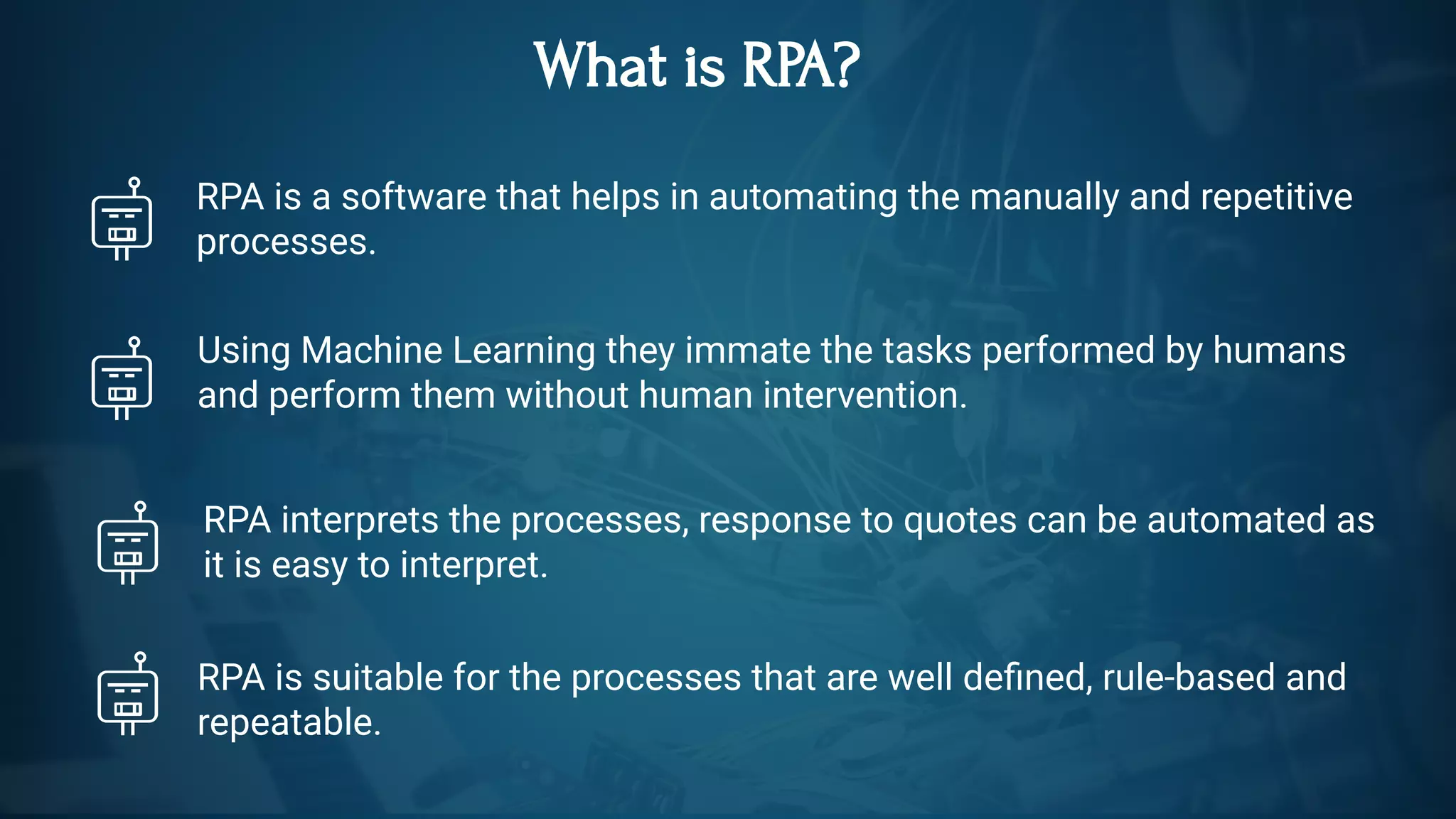 What is RPA?

RPA is a software that helps in automating the manually and repetitive processes.

Using Machine Learning they immate the tasks performed by humans and perform them without human intervention.

RPA interprets the processes, response to quotes can be automated as it is easy to interpret.

RPA is suitable for the processes that are well defined, rule-based and repeatable.